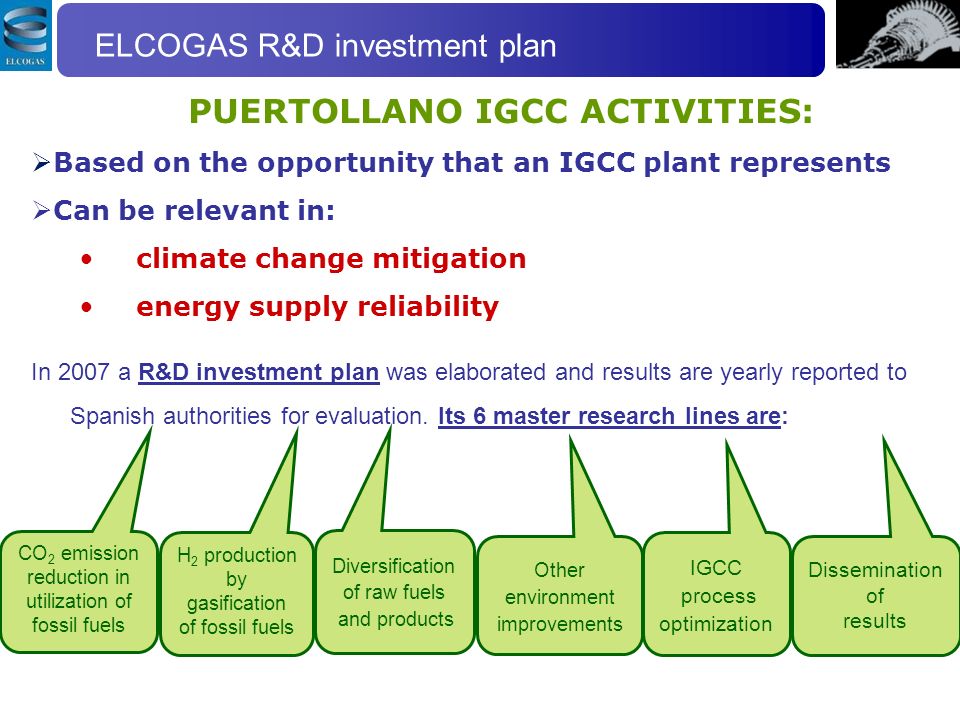 ELCOGAS

ELCOGAS R&D investment plan

PUERTOLLANO IGCC ACTIVITIES:

➢Based on the opportunity that an IGCC plant represents

➢Can be relevant in:

• climate change mitigation

• energy supply reliability

In 2007 a R&D investment plan was elaborated and results are yearly reported to Spanish authorities for evaluation. Its 6 master research lines are:

$CO_2$ emission reduction in utilization of fossil fuels

$H_2$ production by gasification of fossil fuels

Diversification of raw fuels and products

Other environment improvements

IGCC process optimization

Dissemination of results